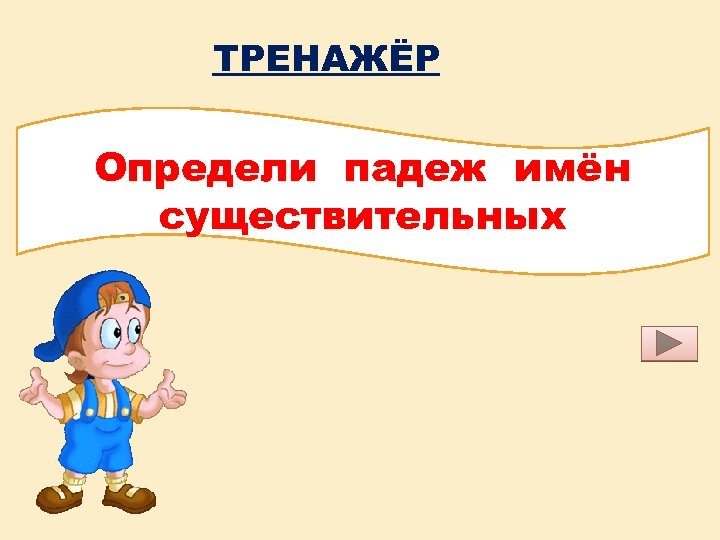 ТРЕНАЖЁР

Определи падеж имён существительных